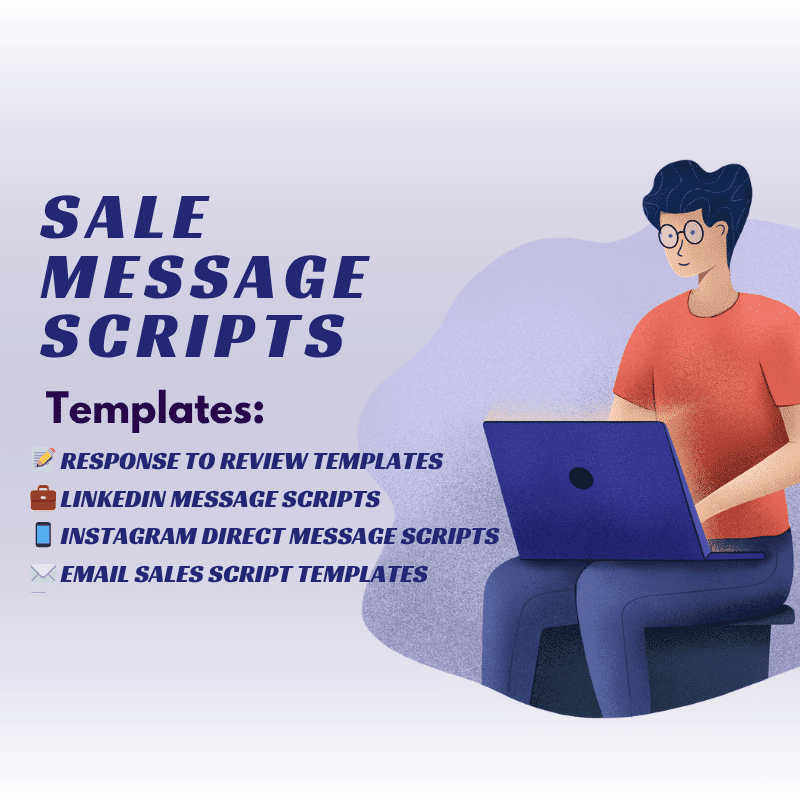 SALE MESSAGE SCRIPTS

Templates:

📝 RESPONSE TO REVIEW TEMPLATES
💼 LINKEDIN MESSAGE SCRIPTS
📱 INSTAGRAM DIRECT MESSAGE SCRIPTS
✉️ EMAIL SALES SCRIPT TEMPLATES